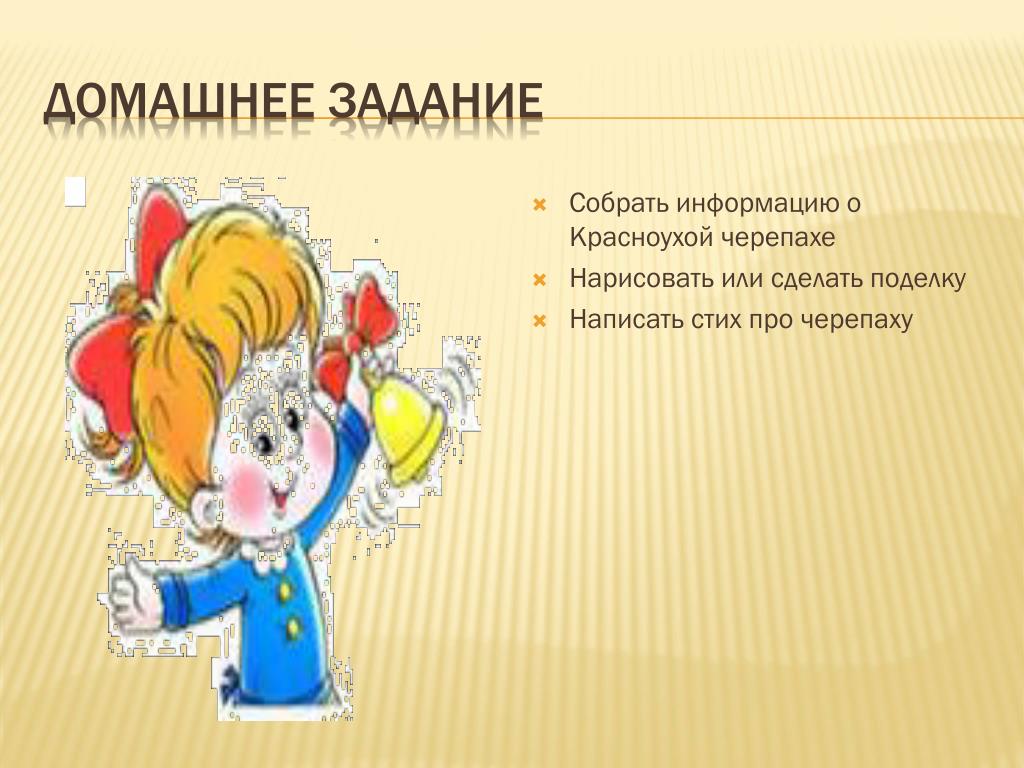 ДОМАШНЕЕ ЗАДАНИЕ

Собрать информацию о Красноухой черепахе
Нарисовать или сделать поделку
Написать стих про черепаху